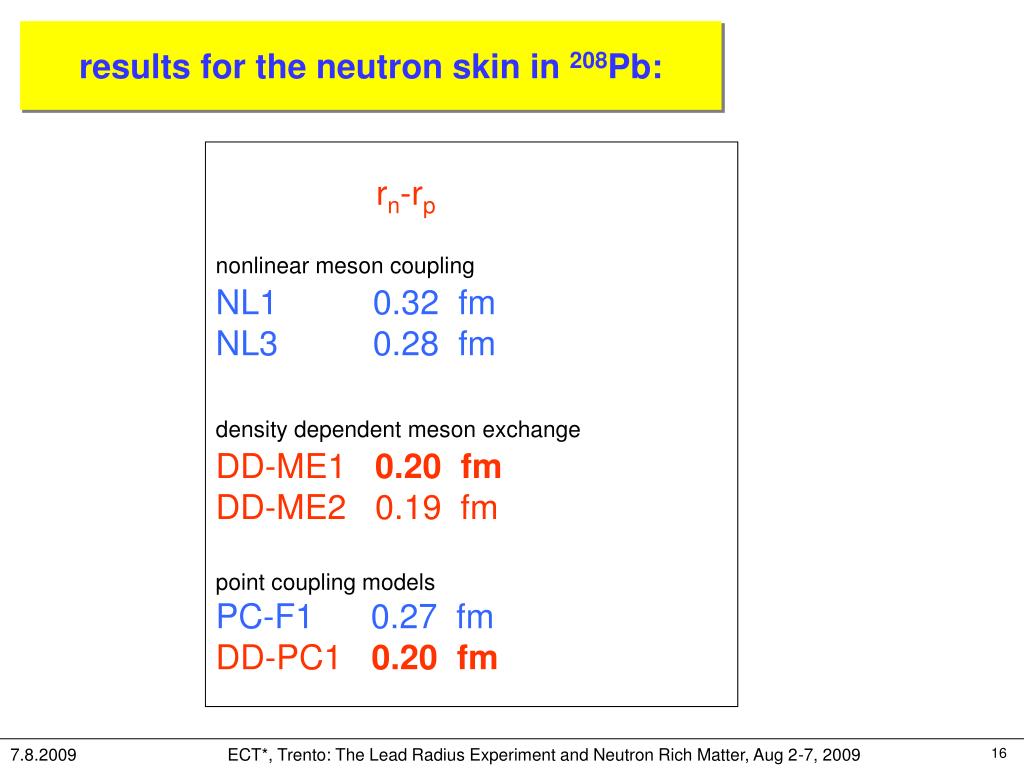 results for the neutron skin in $^{208}$Pb:

$r_n$-$r_p$

nonlinear meson coupling
NL1 0.32 fm
NL3 0.28 fm

density dependent meson exchange
DD-ME1 0.20 fm
DD-ME2 0.19 fm

point coupling models
PC-F1 0.27 fm
DD-PC1 0.20 fm

7.8.2009 ECT*, Trento: The Lead Radius Experiment and Neutron Rich Matter, Aug 2-7, 2009 16